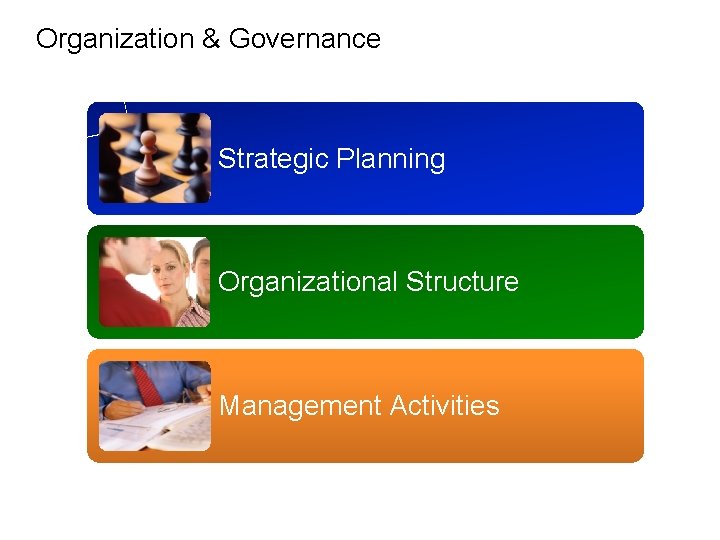 Organization & Governance

Strategic Planning

Organizational Structure

Management Activities